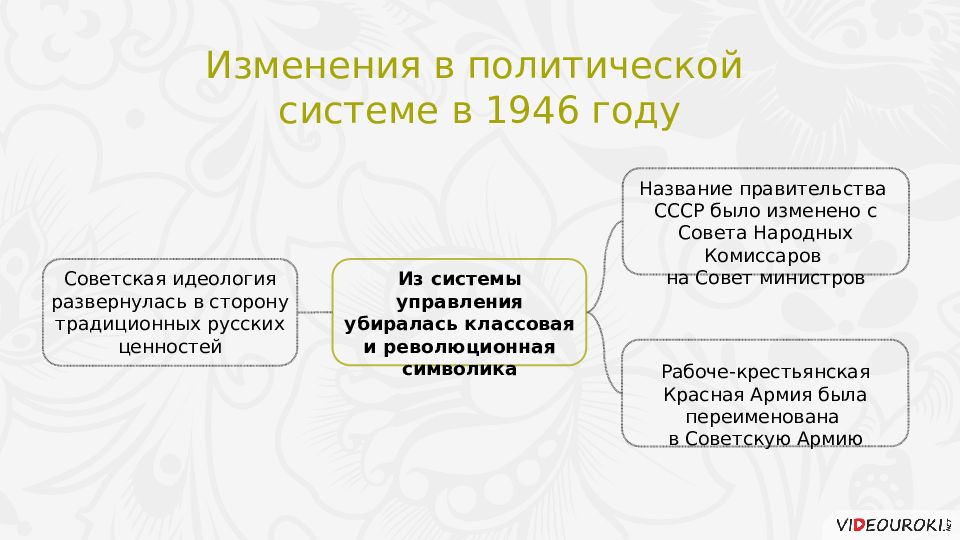 Изменения в политической системе в 1946 году

Советская идеология развернулась в сторону традиционных русских ценностей

Из системы управления убиралась классовая и революционная символика

Название правительства СССР было изменено с Совета Народных Комиссаров на Совет министров

Рабоче-крестьянская Красная Армия была переименована в Советскую Армию

VIDEOUROKI.NET